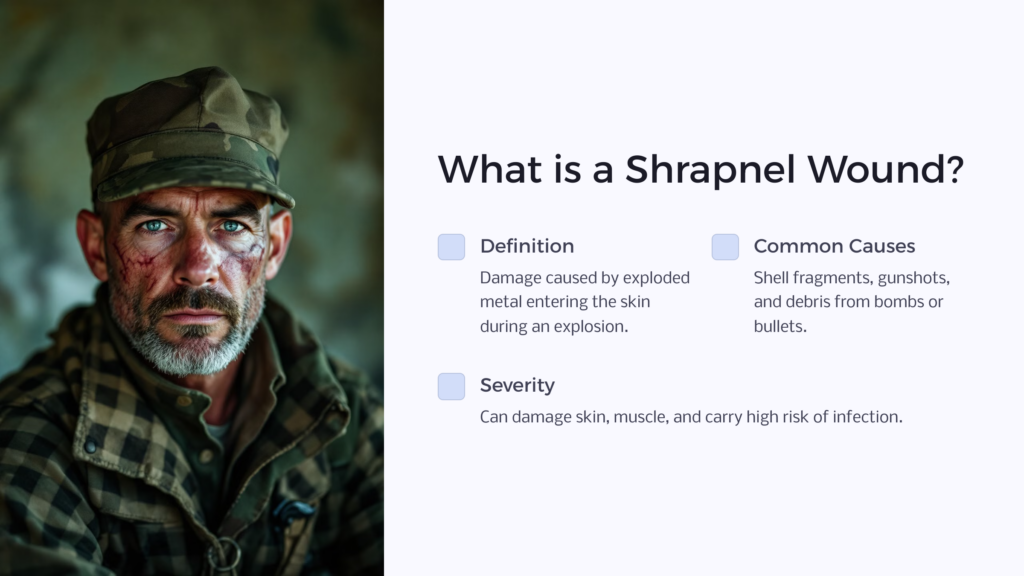 What is a Shrapnel Wound?

Definition

Damage caused by exploded metal entering the skin during an explosion.

Common Causes

Shell fragments, gunshots, and debris from bombs or bullets.

Severity

Can damage skin, muscle, and carry high risk of infection.